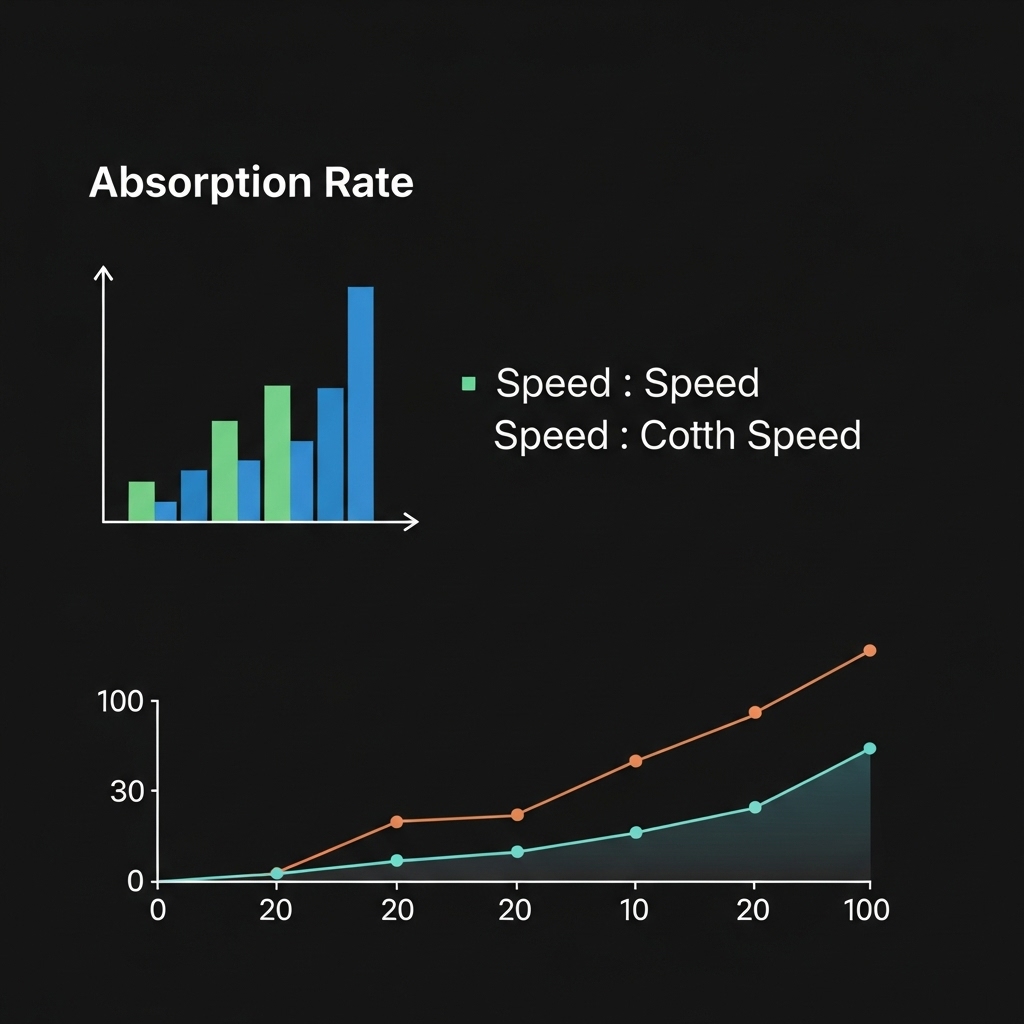 Absorption Rate

Speed : Speed
Speed : Cotth Speed

100
30
0

0 20 20 20 10 20 100